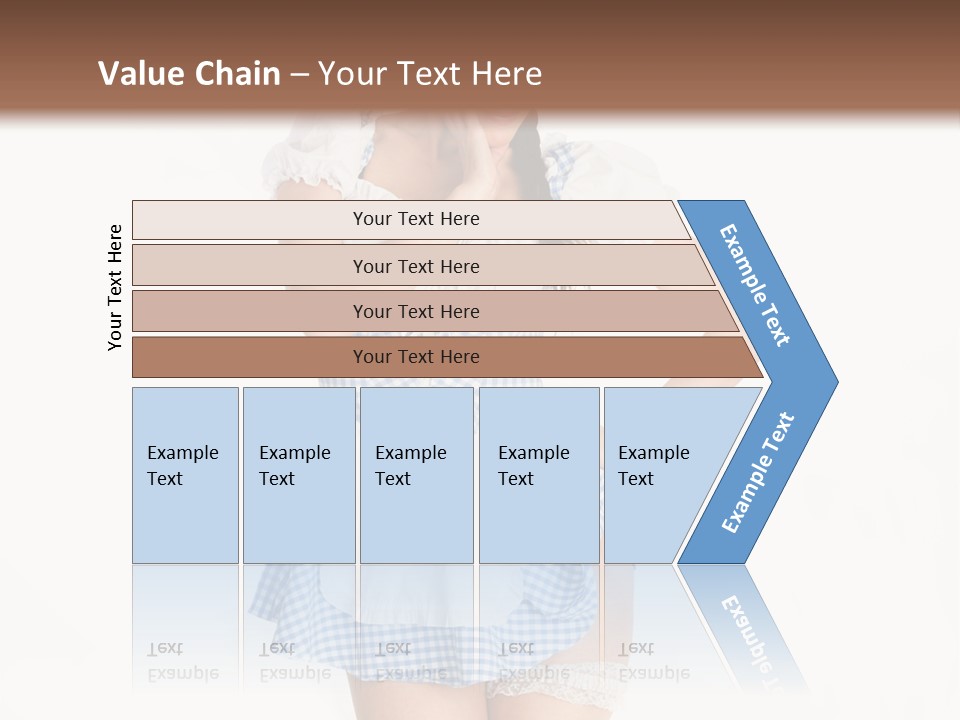 Value Chain – Your Text Here

Your Text Here

Your Text Here

Your Text Here

Your Text Here

Your Text Here

Example Text

Example Text

Example Text

Example Text

Example Text

Example Text

Example Text